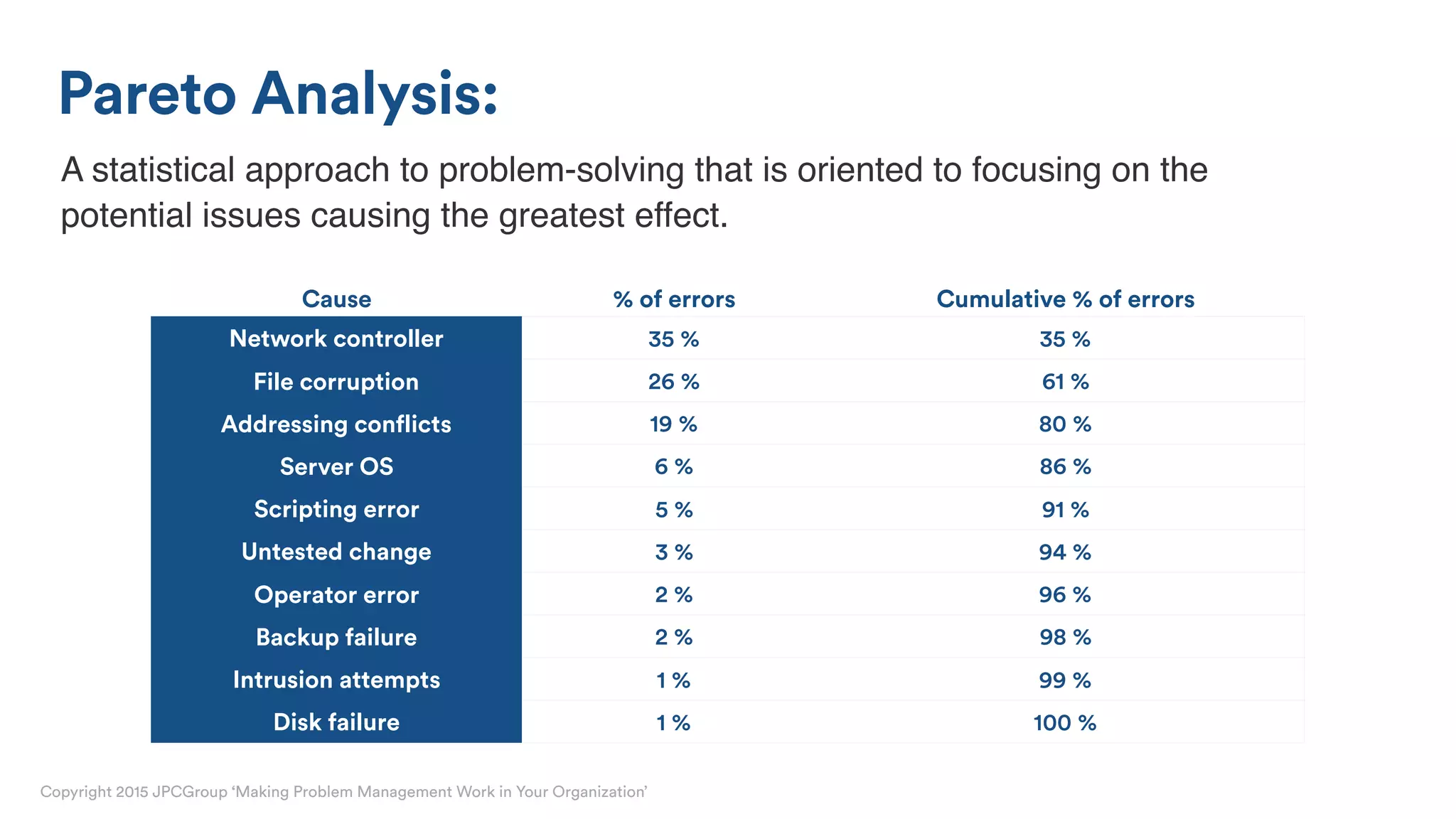 Pareto Analysis:

A statistical approach to problem-solving that is oriented to focusing on the potential issues causing the greatest effect.

| Cause | % of errors | Cumulative % of errors |
|---|---|---|
| Network controller | 35 % | 35 % |
| File corruption | 26 % | 61 % |
| Addressing conflicts | 19 % | 80 % |
| Server OS | 6 % | 86 % |
| Scripting error | 5 % | 91 % |
| Untested change | 3 % | 94 % |
| Operator error | 2 % | 96 % |
| Backup failure | 2 % | 98 % |
| Intrusion attempts | 1 % | 99 % |
| Disk failure | 1 % | 100 % |

Copyright 2015 JPCGroup ‘Making Problem Management Work in Your Organization’